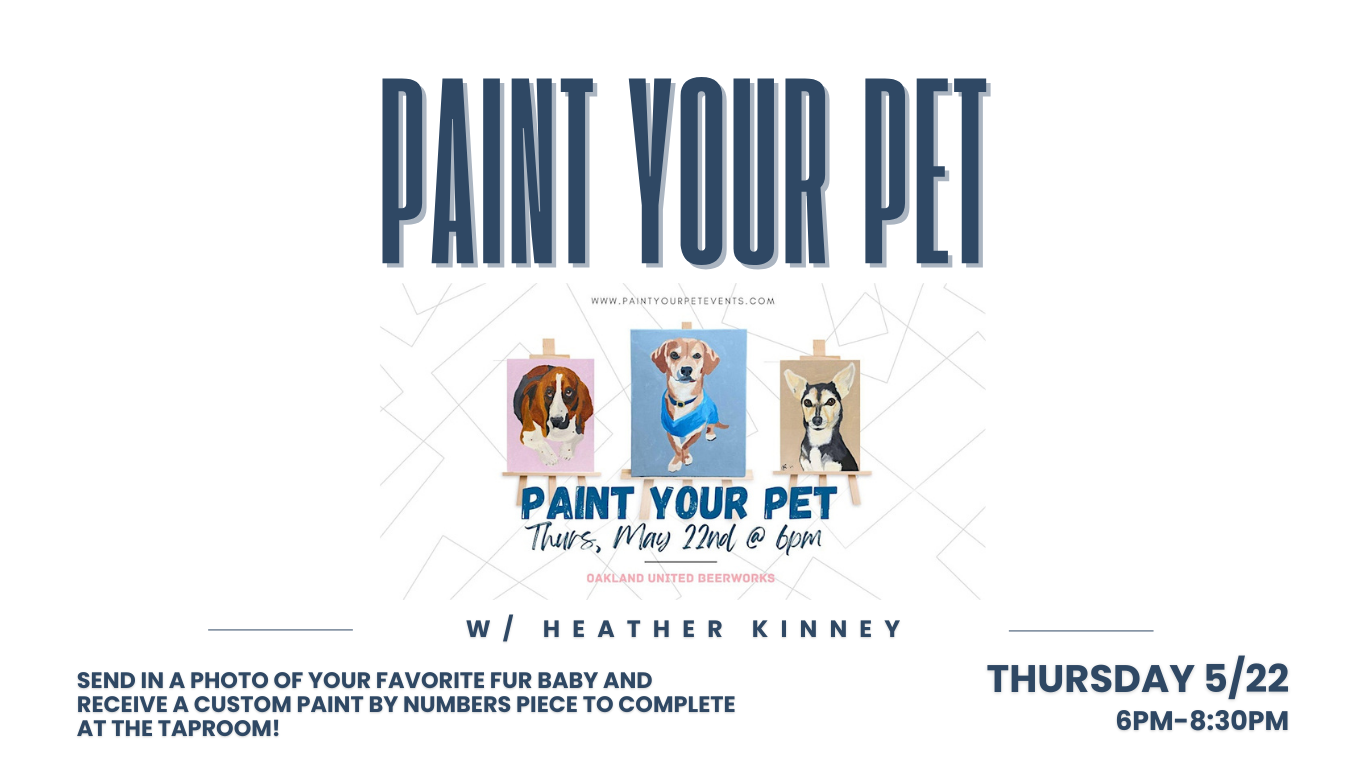 PAINT YOUR PET

WWW.PAINTYOURPETEVENTS.COM

PAINT YOUR PET
Thurs, May 22nd @ 6pm

OAKLAND UNITED BEERWORKS

W/ HEATHER KINNEY

SEND IN A PHOTO OF YOUR FAVORITE FUR BABY AND RECEIVE A CUSTOM PAINT BY NUMBERS PIECE TO COMPLETE AT THE TAPROOM!

THURSDAY 5/22
6PM-8:30PM